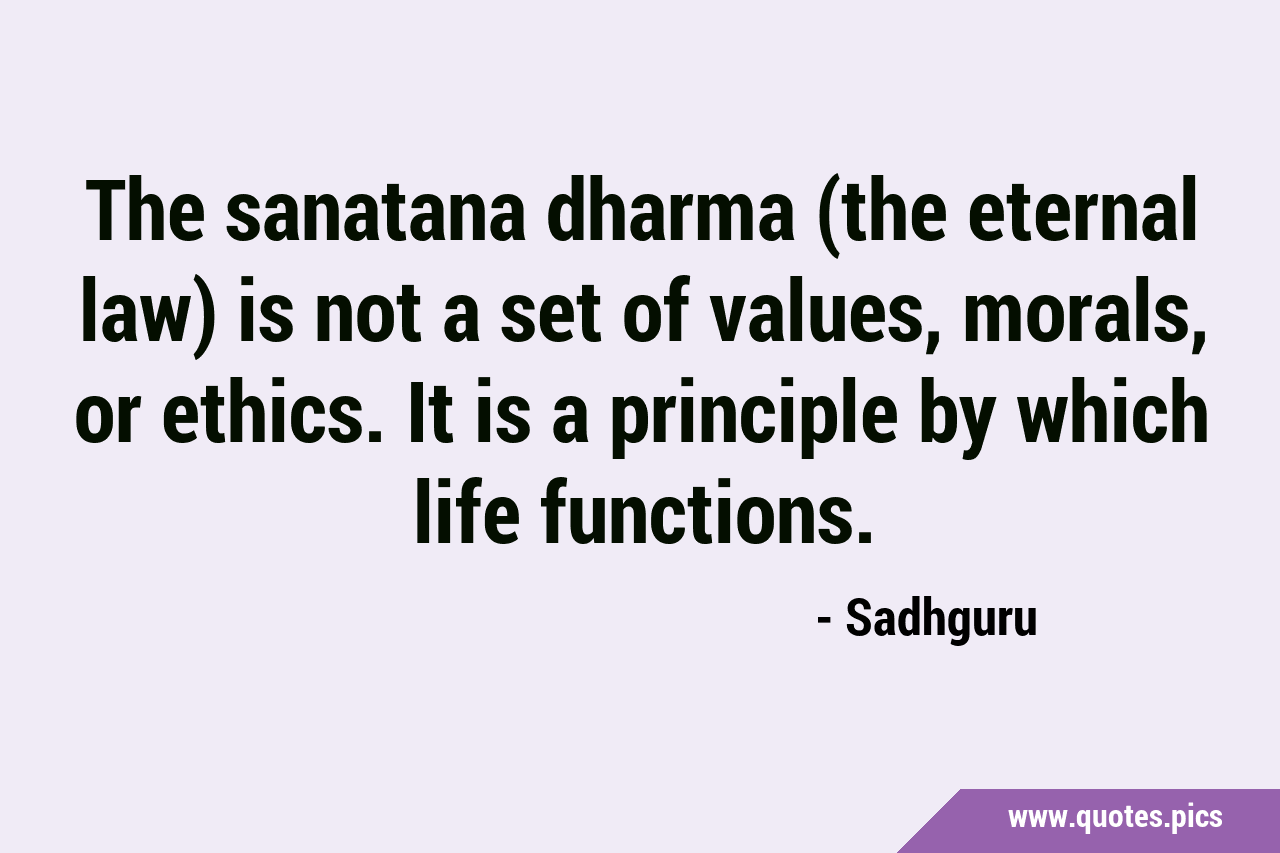 The sanatana dharma (the eternal law) is not a set of values, morals, or ethics. It is a principle by which life functions.

- Sadhguru

www.quotes.pics